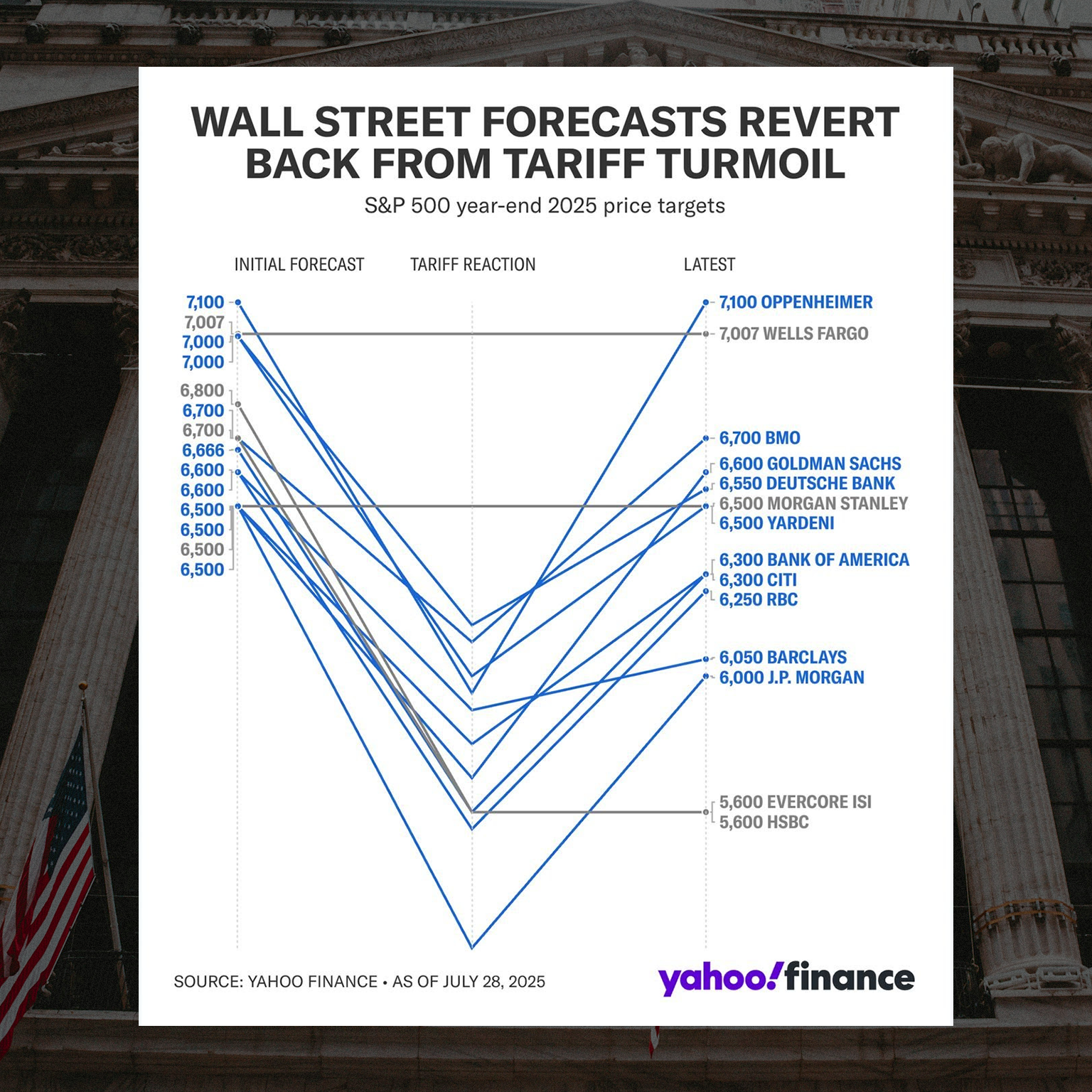 WALL STREET FORECASTS REVERT BACK FROM TARIFF TURMOIL

S&P 500 year-end 2025 price targets

INITIAL FORECAST

TARIFF REACTION

LATEST

7,100
7,007
7,000
7,000
6,800
6,700
6,700
6,666
6,600
6,600
6,500
6,500
6,500
6,500

7,100 OPPENHEIMER
7,007 WELLS FARGO
6,700 BMO
6,600 GOLDMAN SACHS
6,550 DEUTSCHE BANK
6,500 MORGAN STANLEY
6,500 YARDENI
6,300 BANK OF AMERICA
6,300 CITI
6,250 RBC
6,050 BARCLAYS
6,000 J.P. MORGAN
5,600 EVERCORE ISI
5,600 HSBC

SOURCE: YAHOO FINANCE • AS OF JULY 28, 2025

yahoo!finance